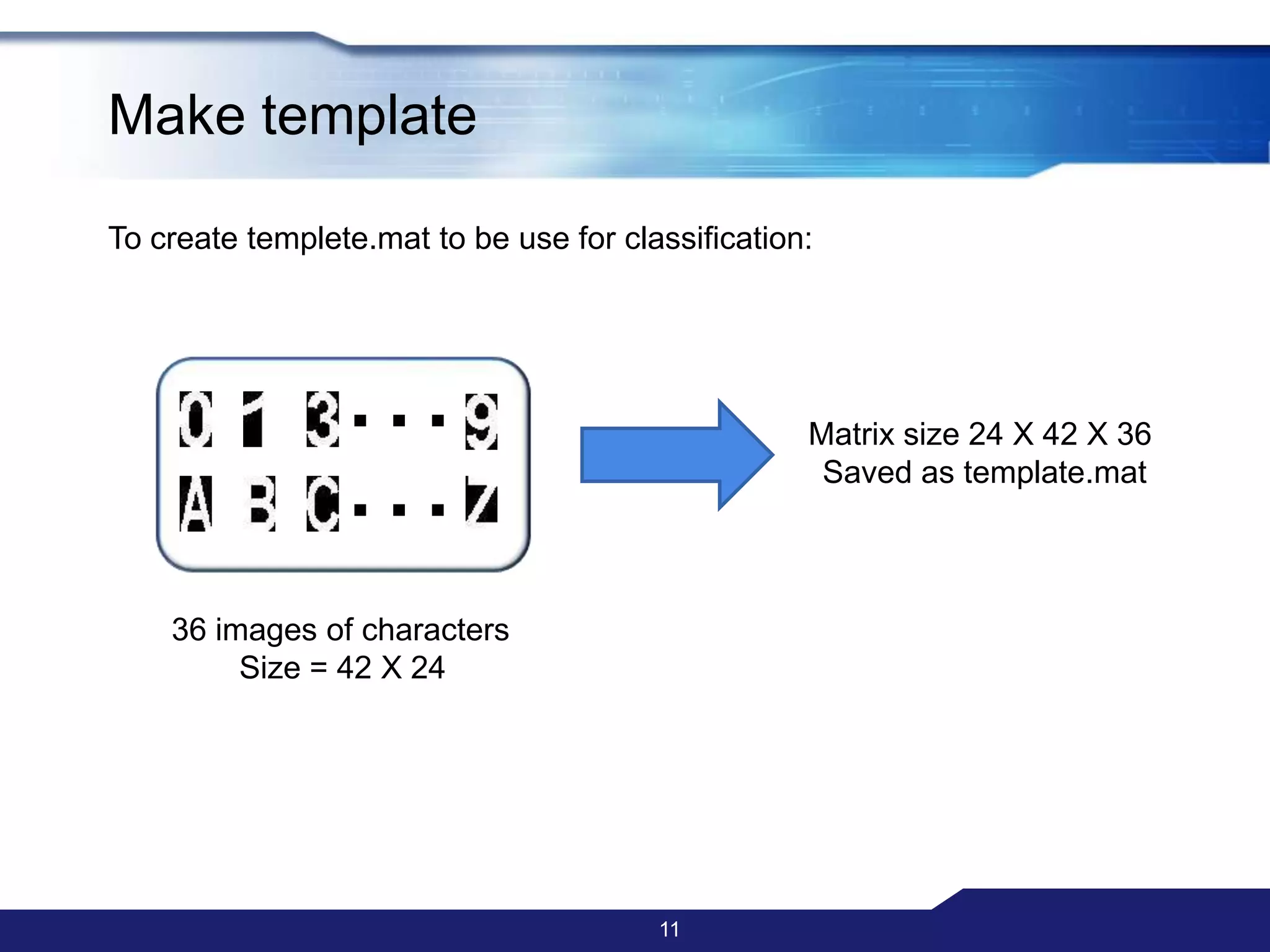 Make template

To create templete.mat to be use for classification:

0 1 3 . . . 9
A B C . . . Z

Matrix size 24 X 42 X 36
Saved as template.mat

36 images of characters
Size = 42 X 24

11